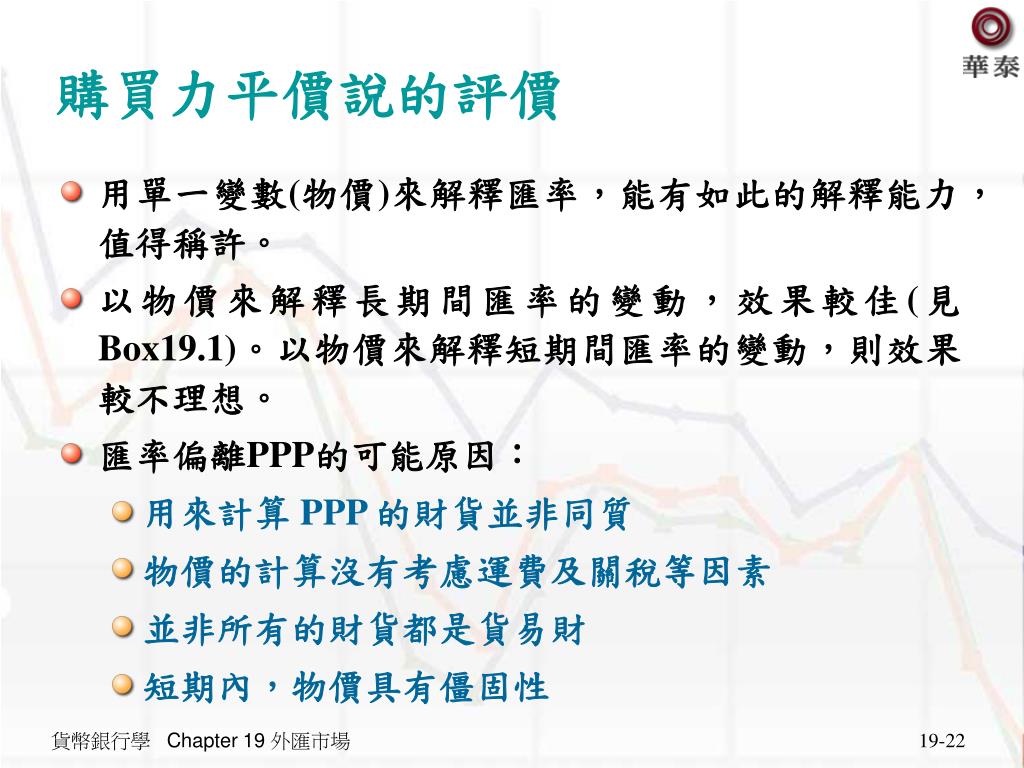 華泰

購買力平價說的評價

用單一變數(物價)來解釋匯率，能有如此的解釋能力，值得稱許。

以物價來解釋長期間匯率的變動，效果較佳(見Box19.1)。以物價來解釋短期間匯率的變動，則效果較不理想。

匯率偏離PPP的可能原因：

用來計算 PPP 的財貨並非同質

物價的計算沒有考慮運費及關稅等因素

並非所有的財貨都是貨易財

短期內，物價具有僵固性

貨幣銀行學 Chapter 19 外匯市場

19-22